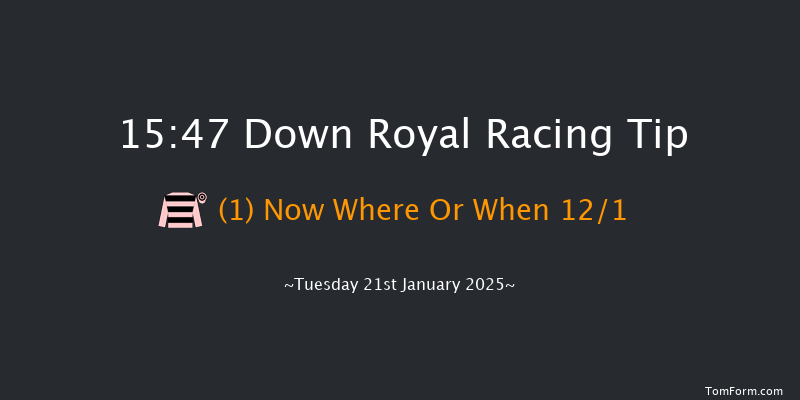 15:47 Down Royal Racing Tip

(1) Now Where Or When 12/1

~Tuesday 21st January 2025~

TomForm.com